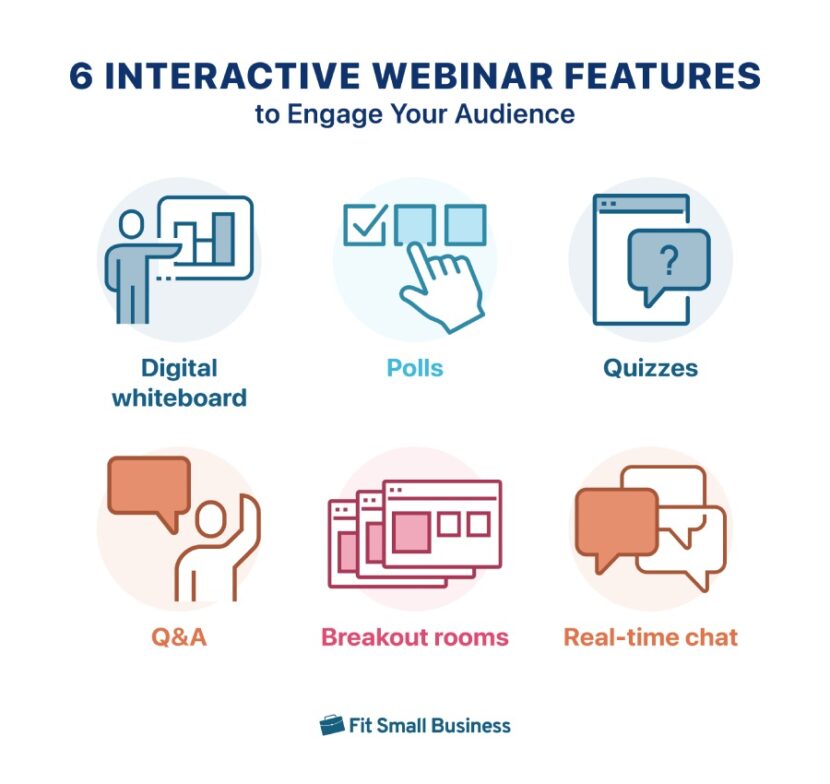 6 INTERACTIVE WEBINAR FEATURES
to Engage Your Audience

?

Digital whiteboard

Polls

Quizzes

Q&A

Breakout rooms

Real-time chat

Fit Small Business